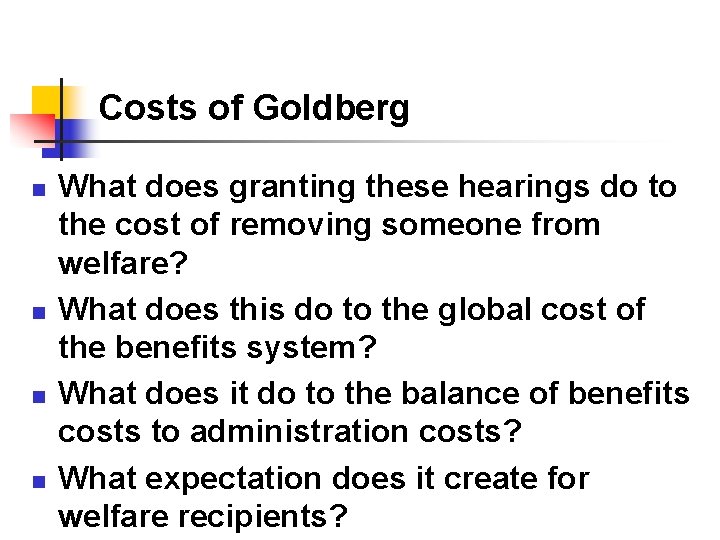 Costs of Goldberg

- What does granting these hearings do to the cost of removing someone from welfare?
- What does this do to the global cost of the benefits system?
- What does it do to the balance of benefits costs to administration costs?
- What expectation does it create for welfare recipients?